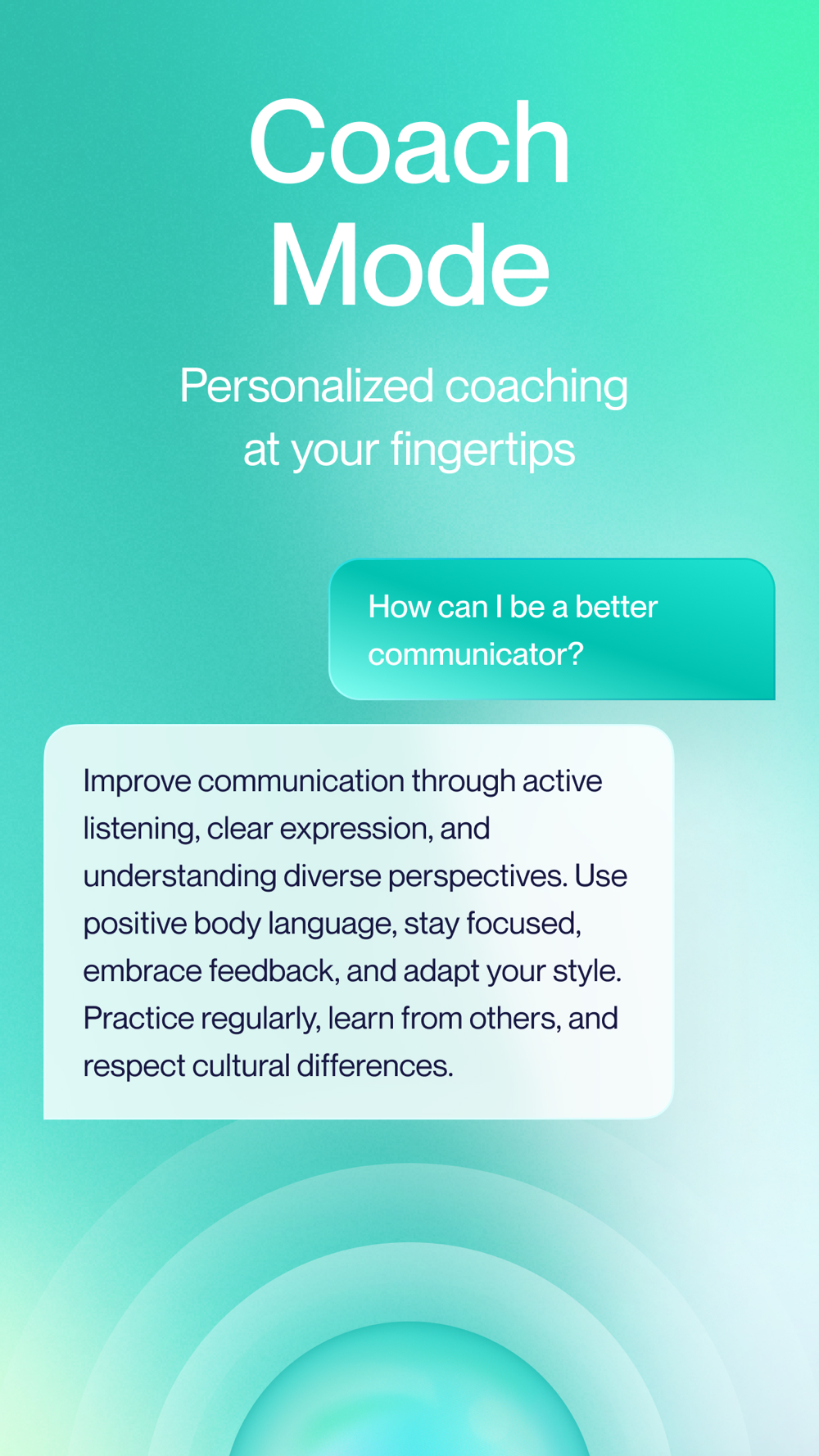 Coach Mode

Personalized coaching at your fingertips

How can I be a better communicator?

Improve communication through active listening, clear expression, and understanding diverse perspectives. Use positive body language, stay focused, embrace feedback, and adapt your style. Practice regularly, learn from others, and respect cultural differences.